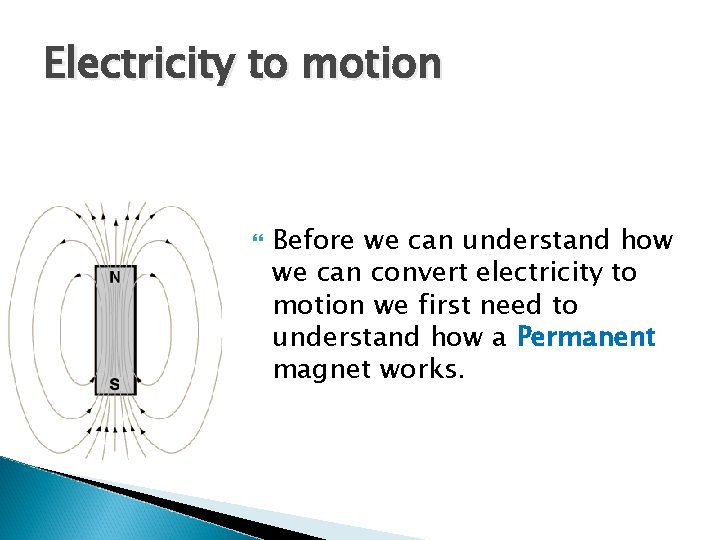 Electricity to motion

N

S

Before we can understand how we can convert electricity to motion we first need to understand how a Permanent magnet works.